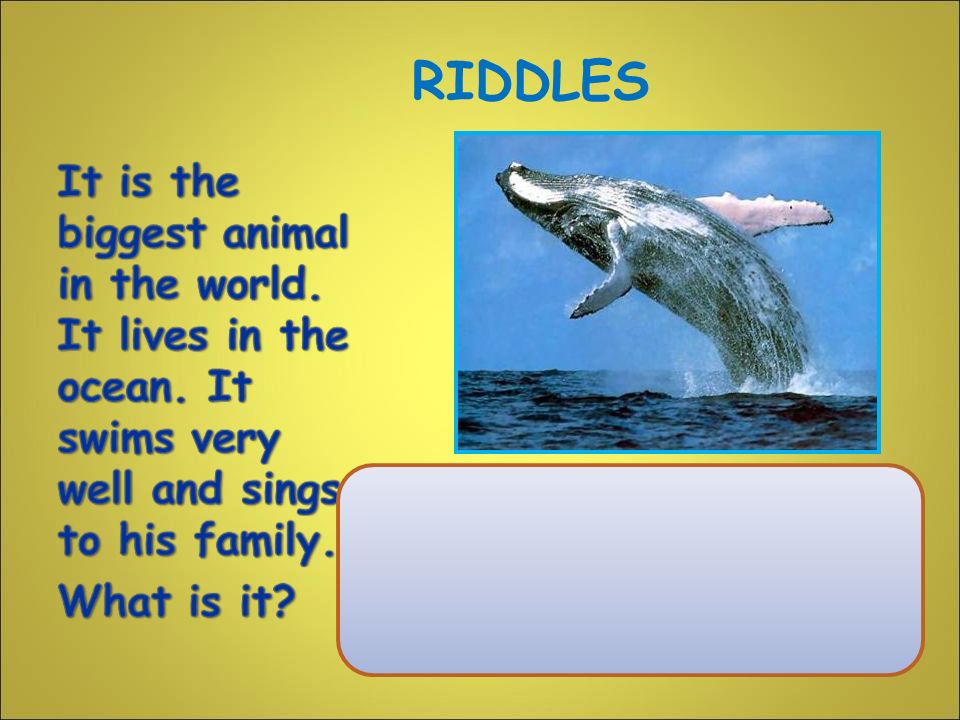 RIDDLES

It is the biggest animal in the world. It lives in the ocean. It swims very well and sings to his family.

What is it?